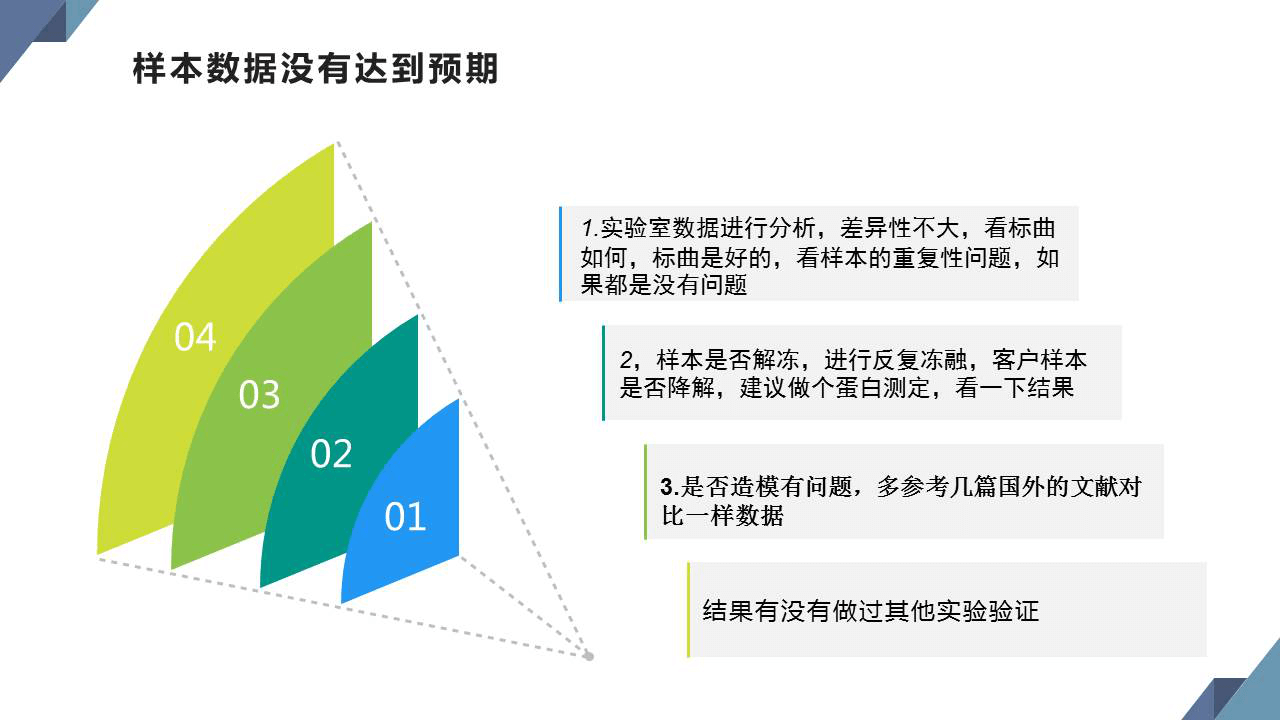 样本数据没有达到预期

04

03

02

01

1.实验室数据进行分析，差异性不大，看标曲如何，标曲是好的，看样本的重复性问题，如果都是没有问题

2，样本是否解冻，进行反复冻融，客户样本是否降解，建议做个蛋白测定，看一下结果

3.是否造模有问题，多参考几篇国外的文献对比一样数据

结果有没有做过其他实验验证